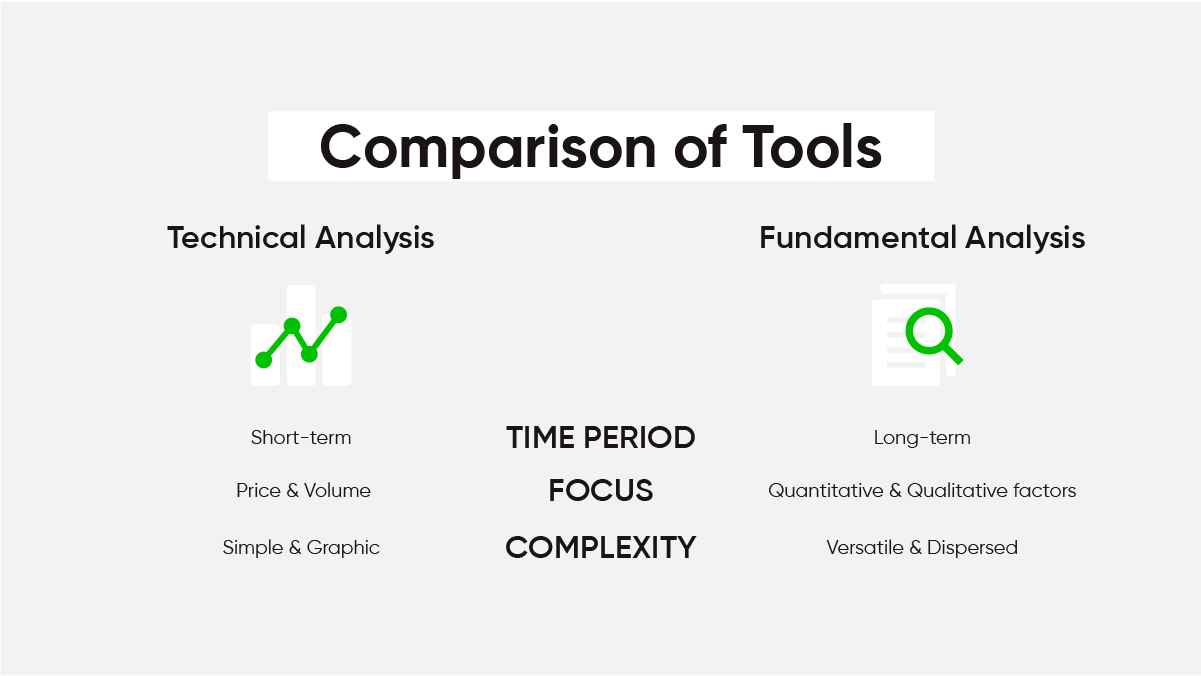 Comparison of Tools

| Technical Analysis |  | Fundamental Analysis |
|---|---|---|
| Short-term | TIME PERIOD | Long-term |
| Price & Volume | FOCUS | Quantitative & Qualitative factors |
| Simple & Graphic | COMPLEXITY | Versatile & Dispersed |